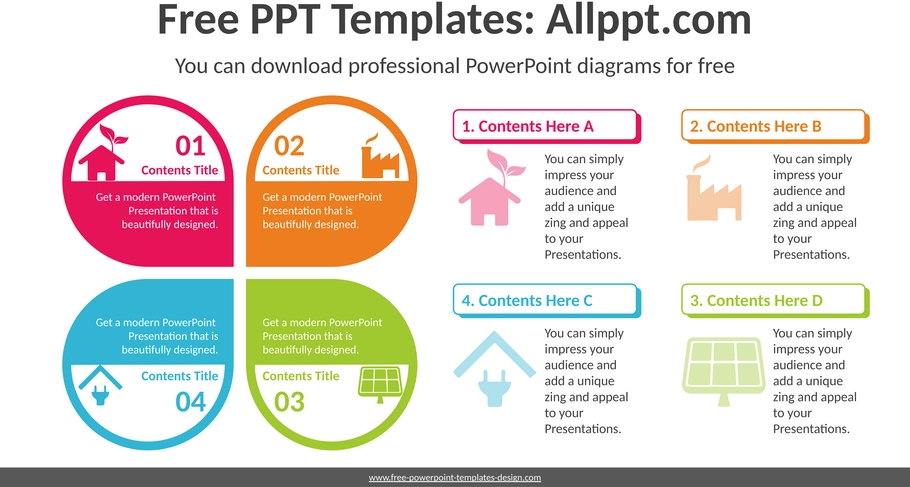 Free PPT Templates: Allppt.com

You can download professional PowerPoint diagrams for free

01
Contents Title
Get a modern PowerPoint Presentation that is beautifully designed.

02
Contents Title
Get a modern PowerPoint Presentation that is beautifully designed.

Get a modern PowerPoint Presentation that is beautifully designed.
Contents Title
04

Get a modern PowerPoint Presentation that is beautifully designed.
Contents Title
03

1. Contents Here A
You can simply impress your audience and add a unique zing and appeal to your Presentations.

2. Contents Here B
You can simply impress your audience and add a unique zing and appeal to your Presentations.

4. Contents Here C
You can simply impress your audience and add a unique zing and appeal to your Presentations.

3. Contents Here D
You can simply impress your audience and add a unique zing and appeal to your Presentations.

www.free-powerpoint-templates-design.com